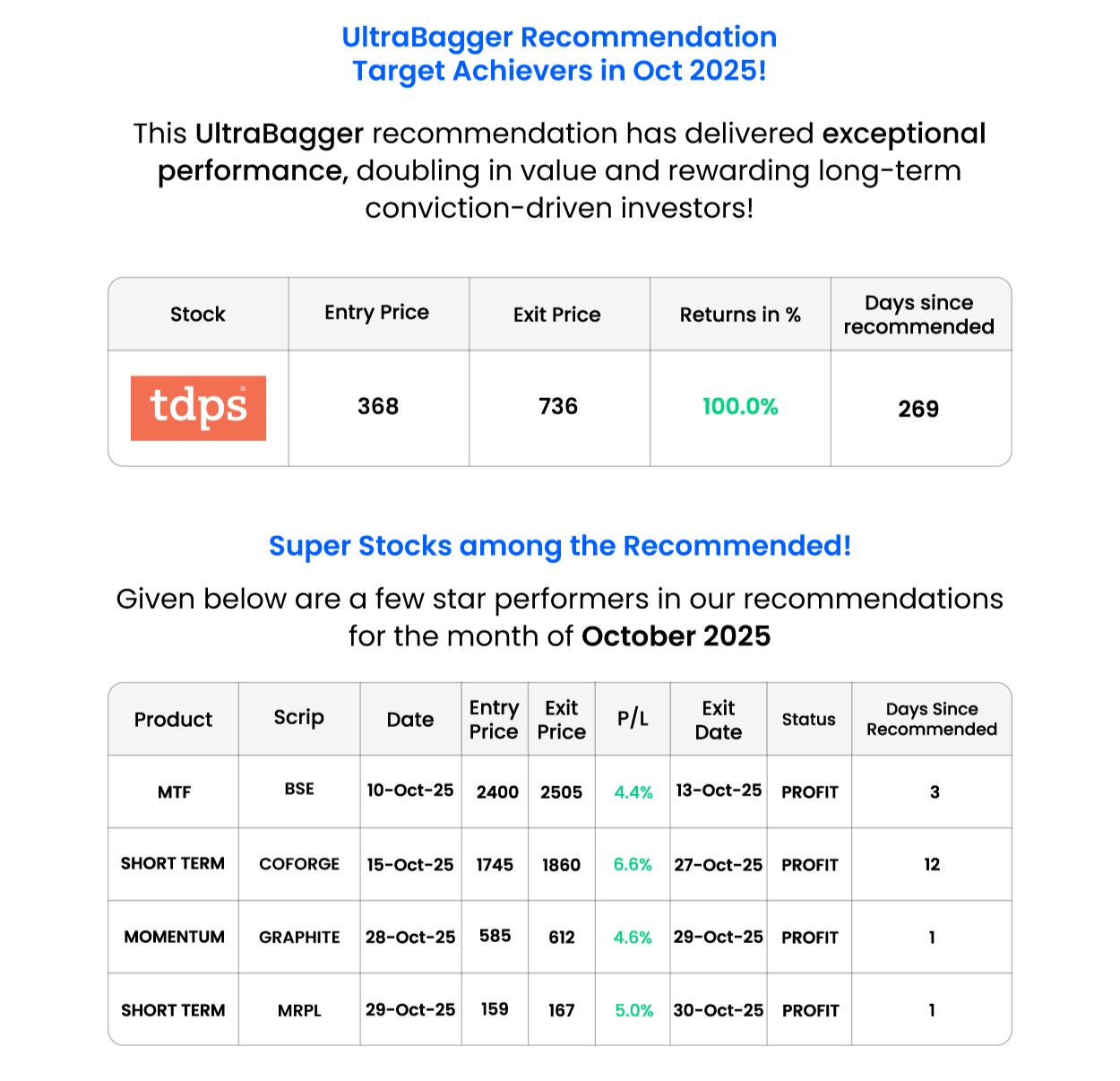 UltraBagger Recommendation
Target Achievers in Oct 2025!

This UltraBagger recommendation has delivered exceptional performance, doubling in value and rewarding long-term conviction-driven investors!

| Stock | Entry Price | Exit Price | Returns in % | Days since recommended |
|---|---|---|---|---|
| tdps | 368 | 736 | 100.0% | 269 |

Super Stocks among the Recommended!

Given below are a few star performers in our recommendations for the month of October 2025

| Product | Scrip | Date | Entry Price | Exit Price | P/L | Exit Date | Status | Days Since Recommended |
|---|---|---|---|---|---|---|---|---|
| MTF | BSE | 10-Oct-25 | 2400 | 2505 | 4.4% | 13-Oct-25 | PROFIT | 3 |
| SHORT TERM | COFORGE | 15-Oct-25 | 1745 | 1860 | 6.6% | 27-Oct-25 | PROFIT | 12 |
| MOMENTUM | GRAPHITE | 28-Oct-25 | 585 | 612 | 4.6% | 29-Oct-25 | PROFIT | 1 |
| SHORT TERM | MRPL | 29-Oct-25 | 159 | 167 | 5.0% | 30-Oct-25 | PROFIT | 1 |